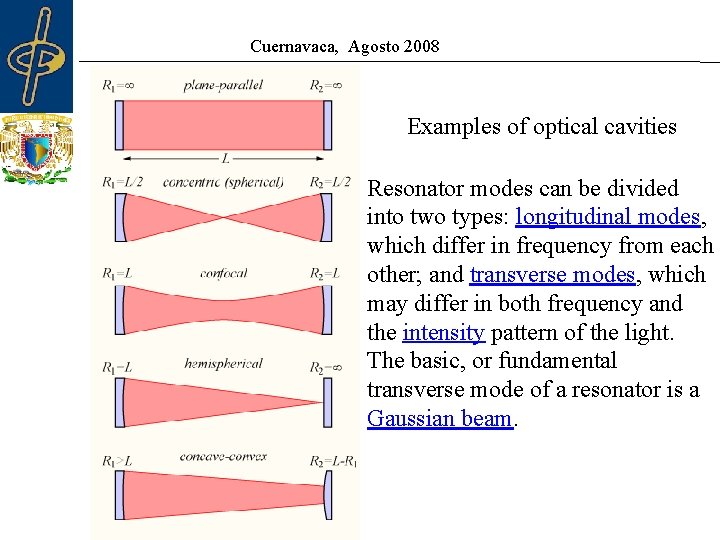 Cuernavaca, Agosto 2008

$R_1=\infty$ plane-parallel $R_2=\infty$

$L$

$R_1=L/2$ concentric (spherical) $R_2=L/2$

$R_1=L$ confocal $R_2=L$

$R_1=L$ hemispherical $R_2=\infty$

$R_1>L$ concave-convex $R_2=L-R_1$

Examples of optical cavities

Resonator modes can be divided into two types: longitudinal modes, which differ in frequency from each other; and transverse modes, which may differ in both frequency and the intensity pattern of the light. The basic, or fundamental transverse mode of a resonator is a Gaussian beam.